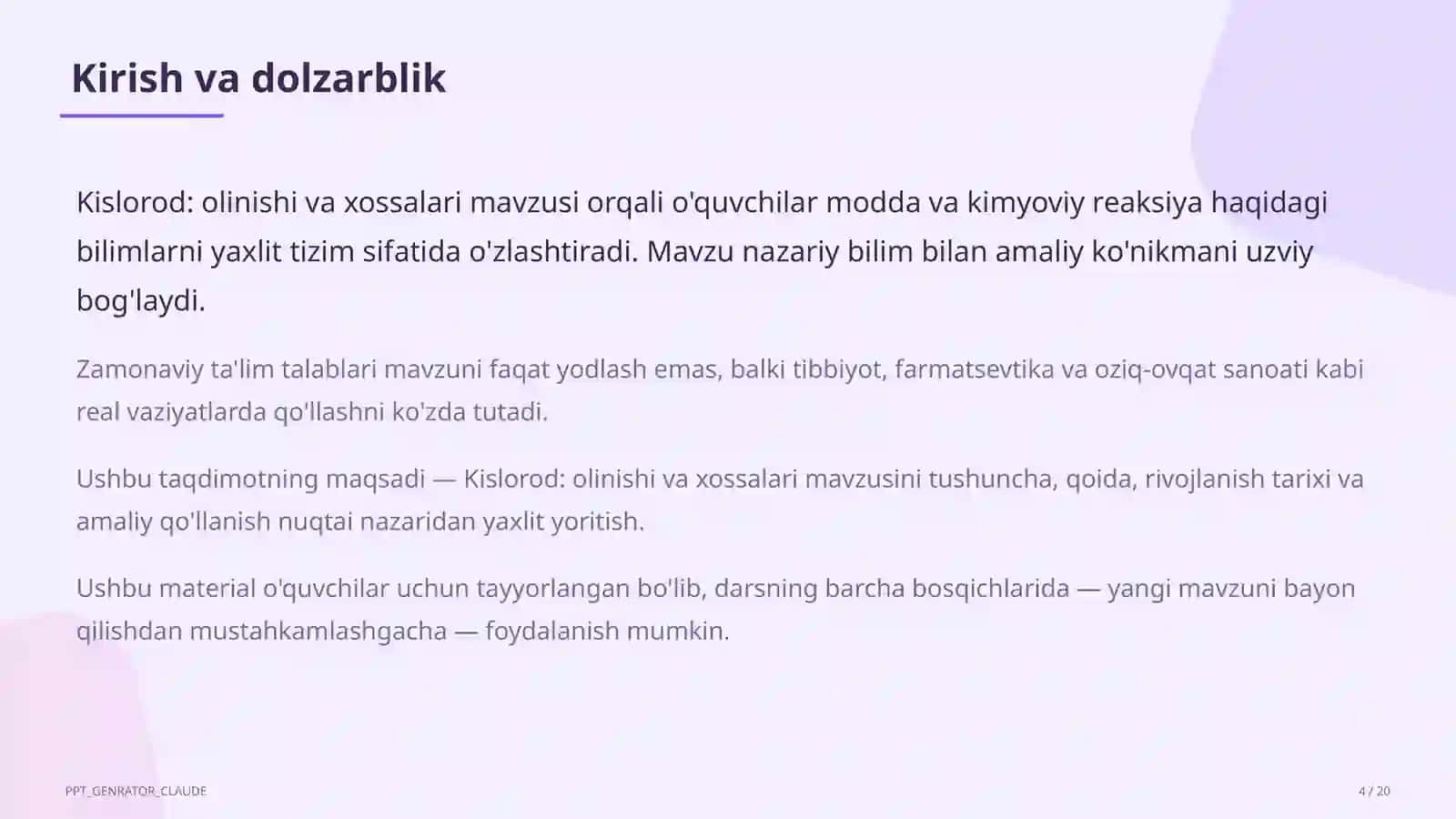 Kirish va dolzarblik

Kislorod: olinishi va xossalari mavzusi orqali o'quvchilar modda va kimyoviy reaksiya haqidagi bilimlarni yaxlit tizim sifatida o'zlashtiradi. Mavzu nazariy bilim bilan amaliy ko'nikmani uzviy bog'laydi.

Zamonaviy ta'lim talablari mavzuni faqat yodlash emas, balki tibbiyot, farmatsevtika va oziq-ovqat sanoati kabi real vaziyatlarda qo'llashni ko'zda tutadi.

Ushbu taqdimotning maqsadi — Kislorod: olinishi va xossalari mavzusini tushuncha, qoida, rivojlanish tarixi va amaliy qo'llanish nuqtai nazaridan yaxlit yoritish.

Ushbu material o'quvchilar uchun tayyorlangan bo'lib, darsning barcha bosqichlarida — yangi mavzuni bayon qilishdan mustahkamlashgacha — foydalanish mumkin.

PPT_GENRATOR_CLAUDE

4 / 20